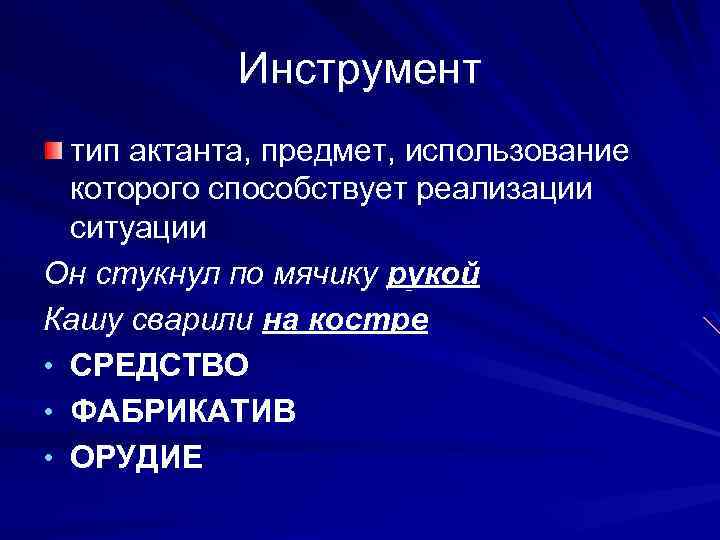 Инструмент

тип актанта, предмет, использование которого способствует реализации ситуации

Он стукнул по мячику рукой

Кашу сварили на костре

• СРЕДСТВО

• ФАБРИКАТИВ

• ОРУДИЕ